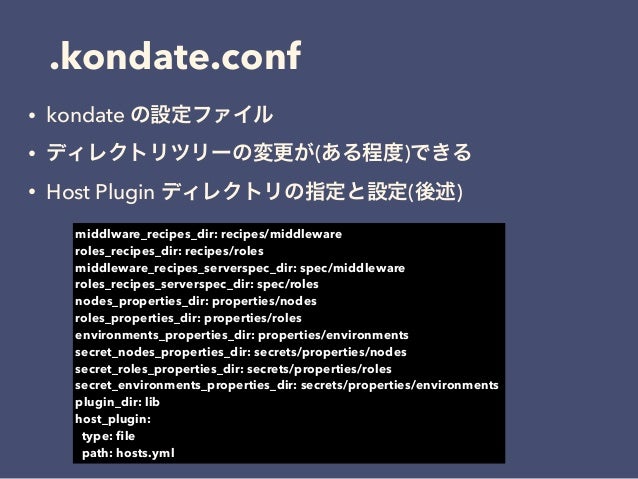 .kondate.conf

• kondate の設定ファイル
• ディレクトリツリーの変更が(ある程度)できる
• Host Plugin ディレクトリの指定と設定(後述)

middlware_recipes_dir: recipes/middleware
roles_recipes_dir: recipes/roles
middleware_recipes_serverspec_dir: spec/middleware
roles_recipes_serverspec_dir: spec/roles
nodes_properties_dir: properties/nodes
roles_properties_dir: properties/roles
environments_properties_dir: properties/environments
secret_nodes_properties_dir: secrets/properties/nodes
secret_roles_properties_dir: secrets/properties/roles
secret_environments_properties_dir: secrets/properties/environments
plugin_dir: lib
host_plugin:
  type: file
  path: hosts.yml